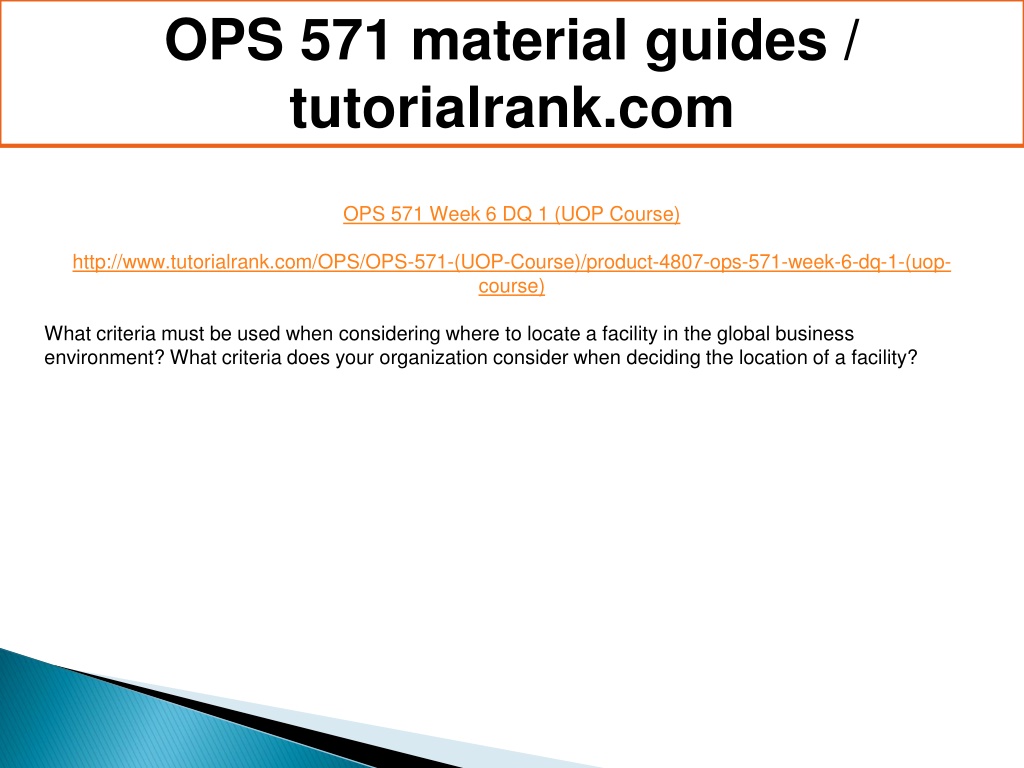 OPS 571 material guides / tutorialrank.com

OPS 571 Week 6 DQ 1 (UOP Course)

http://www.tutorialrank.com/OPS/OPS-571-(UOP-Course)/product-4807-ops-571-week-6-dq-1-(uop-course)

What criteria must be used when considering where to locate a facility in the global business environment? What criteria does your organization consider when deciding the location of a facility?